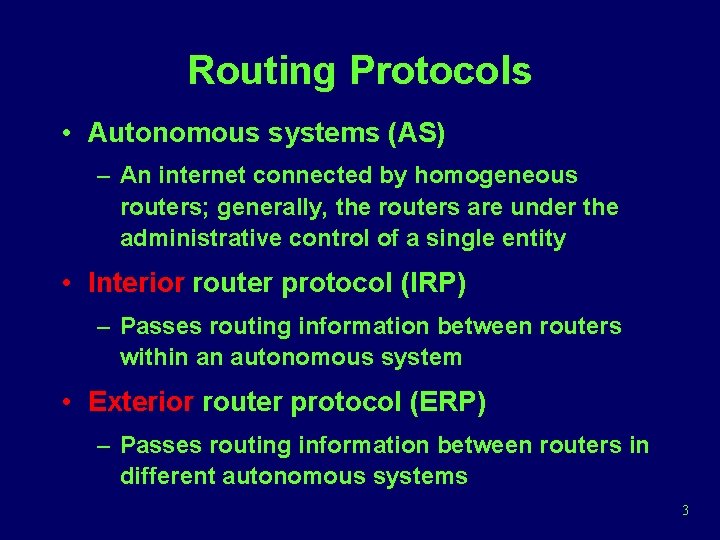 Routing Protocols

• Autonomous systems (AS)

– An internet connected by homogeneous routers; generally, the routers are under the administrative control of a single entity

• Interior router protocol (IRP)

– Passes routing information between routers within an autonomous system

• Exterior router protocol (ERP)

– Passes routing information between routers in different autonomous systems

3